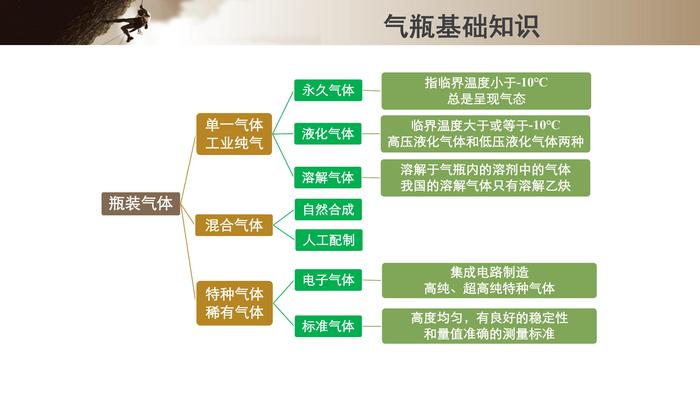 气瓶基础知识

瓶装气体

单一气体
工业纯气

永久气体

指临界温度小于-10°C
总是呈现气态

液化气体

临界温度大于或等于-10°C
高压液化气体和低压液化气体两种

溶解气体

溶解于气瓶内的溶剂中的气体
我国的溶解气体只有溶解乙炔

混合气体

自然合成

人工配制

特种气体
稀有气体

电子气体

集成电路制造
高纯、超高纯特种气体

标准气体

高度均匀，有良好的稳定性
和量值准确的测量标准